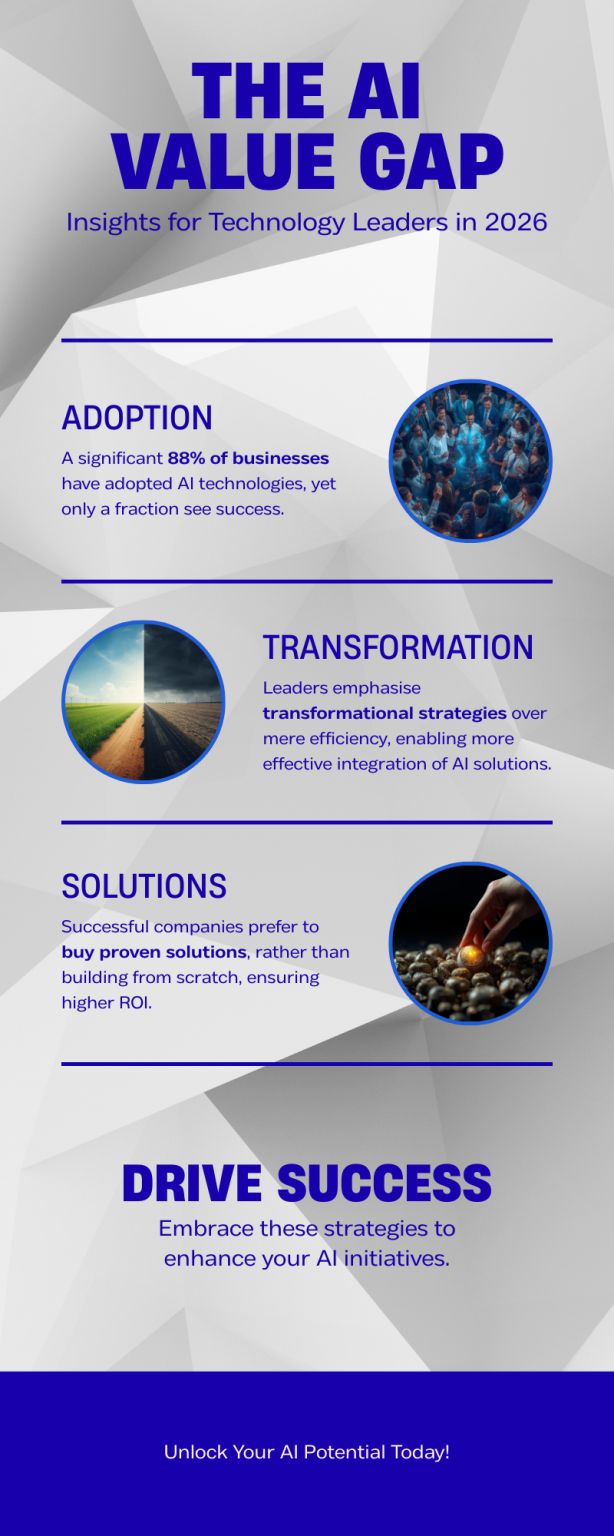 THE AI VALUE GAP

Insights for Technology Leaders in 2026

ADOPTION

A significant 88% of businesses have adopted AI technologies, yet only a fraction see success.

TRANSFORMATION

Leaders emphasise transformational strategies over mere efficiency, enabling more effective integration of AI solutions.

SOLUTIONS

Successful companies prefer to buy proven solutions, rather than building from scratch, ensuring higher ROI.

DRIVE SUCCESS

Embrace these strategies to enhance your AI initiatives.

Unlock Your AI Potential Today!